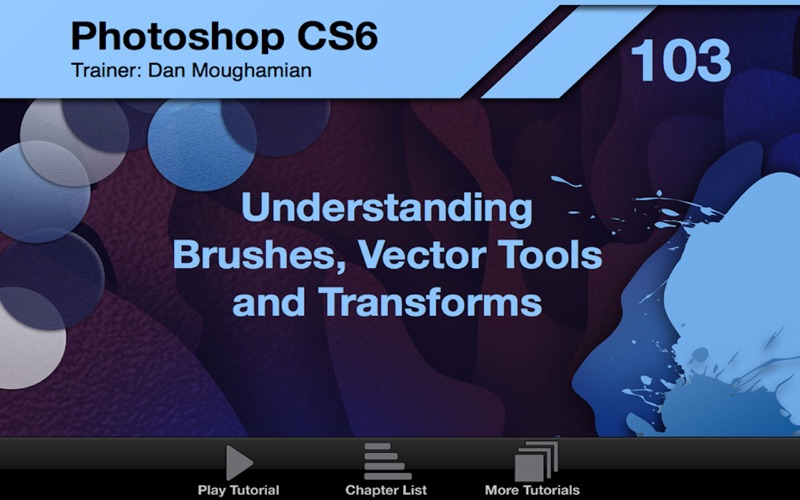 Photoshop CS6
Trainer: Dan Moughamian

103

Understanding Brushes, Vector Tools and Transforms

Play Tutorial
Chapter List
More Tutorials